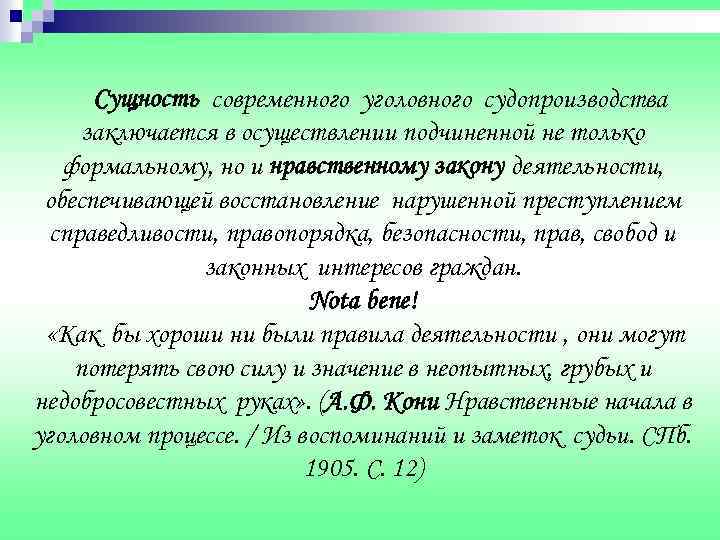 Сущность современного уголовного судопроизводства заключается в осуществлении подчиненной не только формальному, но и нравственному закону деятельности, обеспечивающей восстановление нарушенной преступлением справедливости, правопорядка, безопасности, прав, свобод и законных интересов граждан.

Nota bene!

«Как бы хороши ни были правила деятельности , они могут потерять свою силу и значение в неопытных, грубых и недобросовестных руках». (А.Ф. Кони Нравственные начала в уголовном процессе. / Из воспоминаний и заметок судьи. СПб. 1905. С. 12)